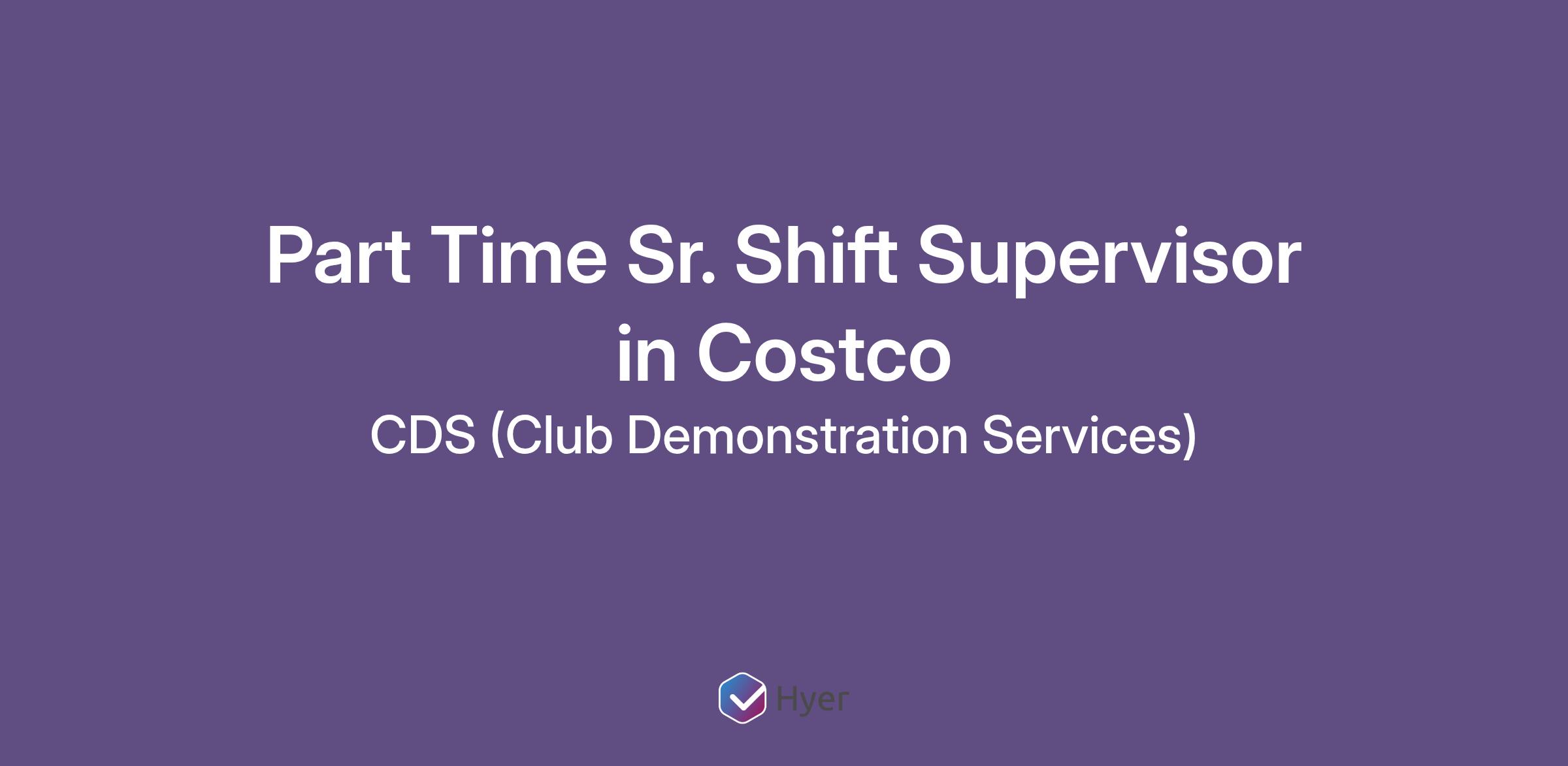 Part Time Sr. Shift Supervisor in Costco

CDS (Club Demonstration Services)

Hyer